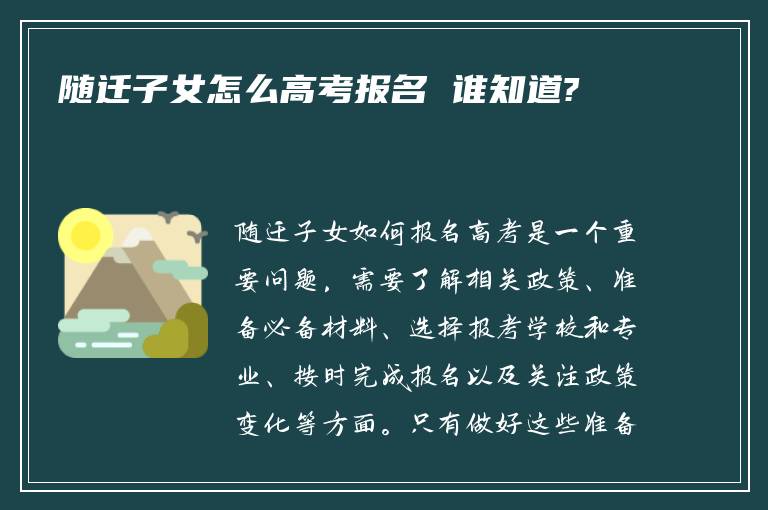 随迁子女怎么高考报名 谁知道?

随迁子女如何报名高考是一个重要问题，需要了解相关政策、准备必备材料、选择报考学校和专业、按时完成报名以及关注政策变化等方面。只有做好这些准备